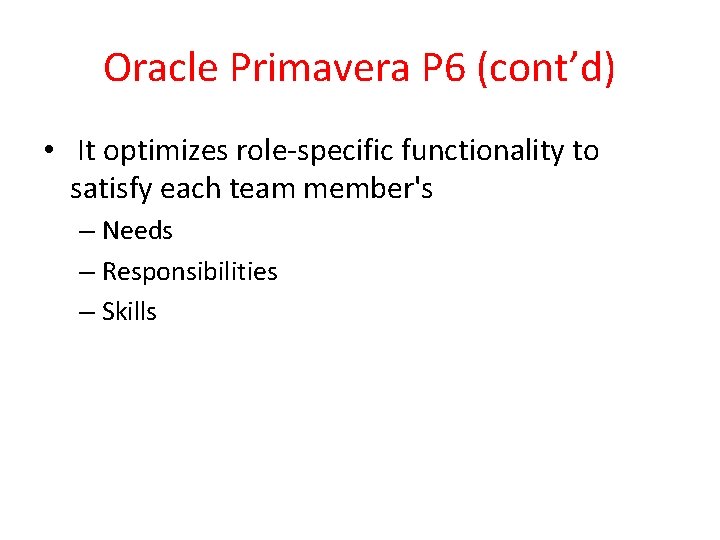 Oracle Primavera P6 (cont’d)

• It optimizes role-specific functionality to satisfy each team member's
  – Needs
  – Responsibilities
  – Skills